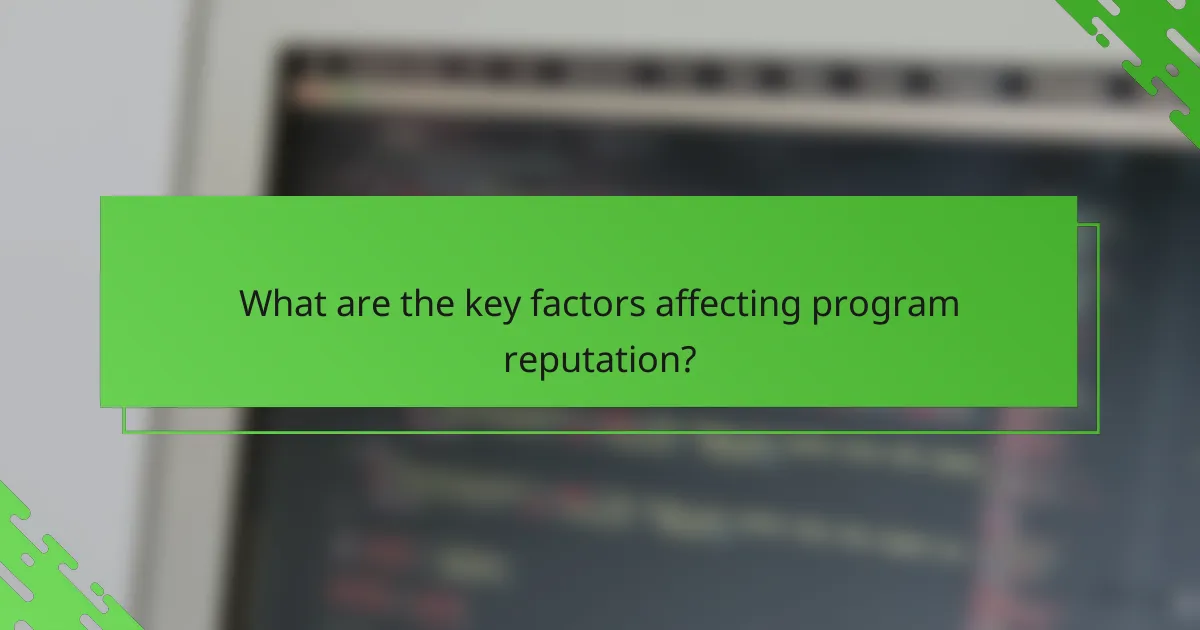 What are the key factors affecting program reputation?